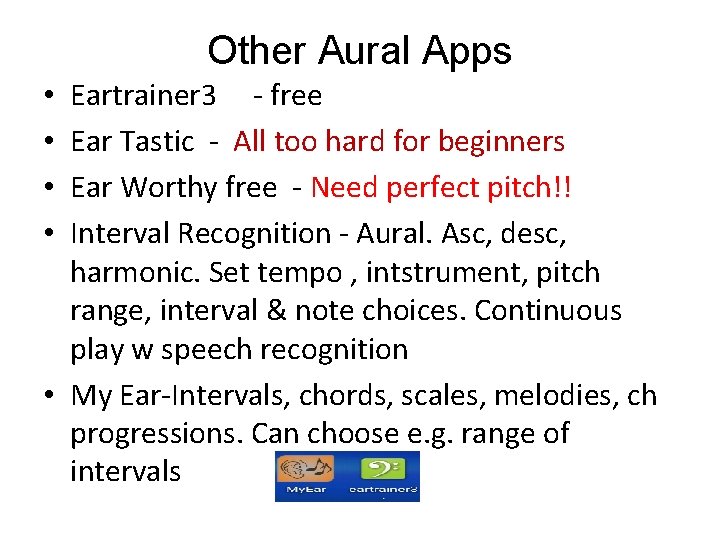 Other Aural Apps

• Eartrainer3 - free
• Ear Tastic - All too hard for beginners
• Ear Worthy free - Need perfect pitch!!
• Interval Recognition - Aural. Asc, desc, harmonic. Set tempo , intstrument, pitch range, interval & note choices. Continuous play w speech recognition
• My Ear-Intervals, chords, scales, melodies, ch progressions. Can choose e.g. range of intervals

MyEar eartrainer3